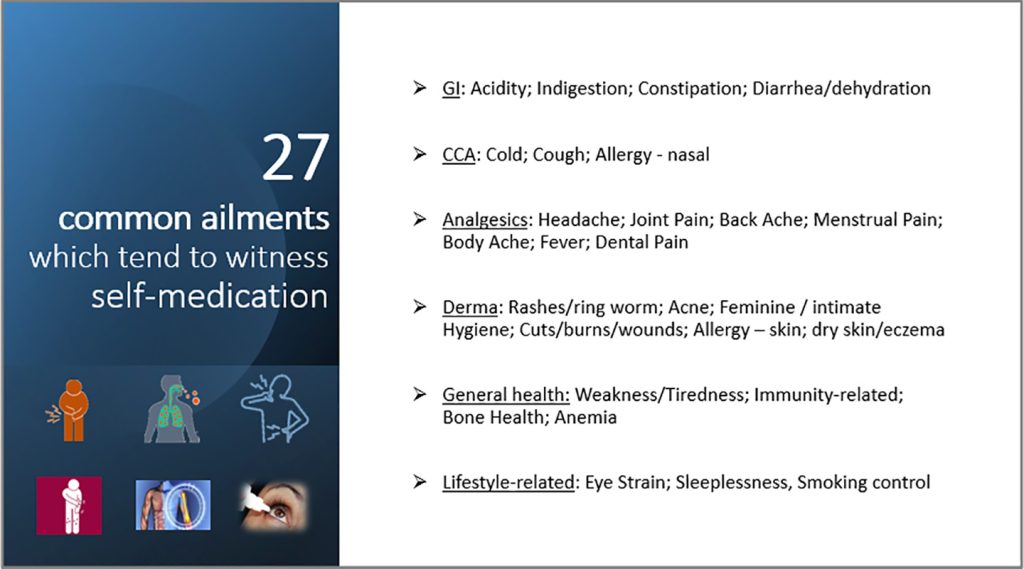 27
common ailments
which tend to witness
self-medication

➢ GI: Acidity; Indigestion; Constipation; Diarrhea/dehydration

➢ CCA: Cold; Cough; Allergy - nasal

➢ Analgesics: Headache; Joint Pain; Back Ache; Menstrual Pain; Body Ache; Fever; Dental Pain

➢ Derma: Rashes/ring worm; Acne; Feminine / intimate Hygiene; Cuts/burns/wounds; Allergy – skin; dry skin/eczema

➢ General health: Weakness/Tiredness; Immunity-related; Bone Health; Anemia

➢ Lifestyle-related: Eye Strain; Sleeplessness, Smoking control